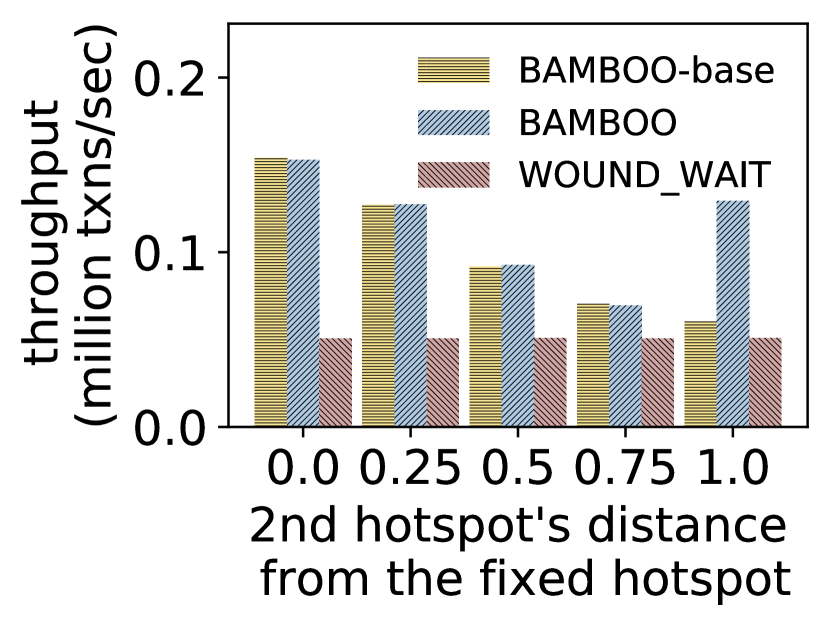 throughput
(million txns/sec)

0.2
0.1
0.0

BAMBOO-base
BAMBOO
WOUND_WAIT

0.0 0.25 0.5 0.75 1.0
2nd hotspot's distance from the fixed hotspot